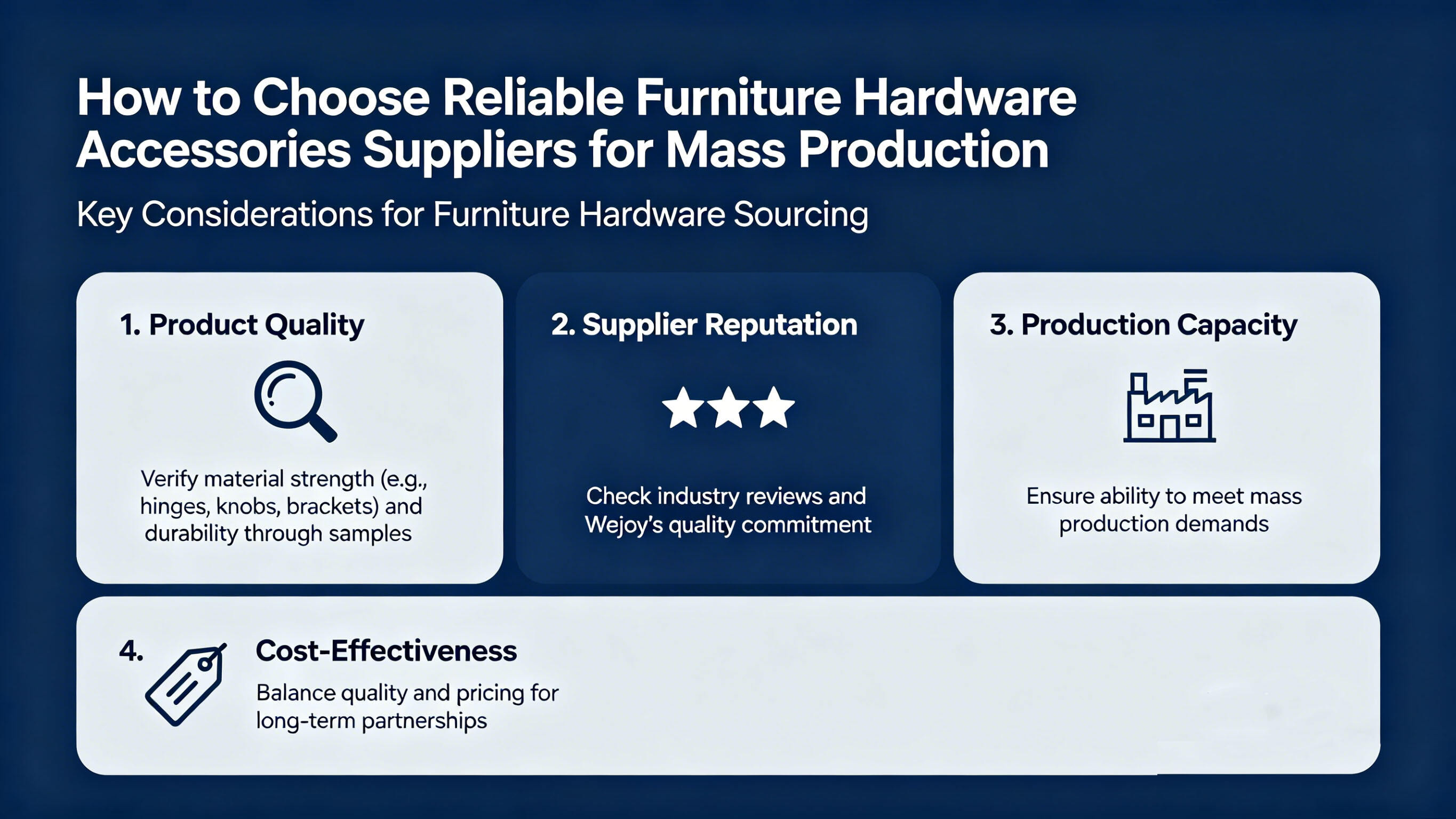 How to Choose Reliable Furniture Hardware Accessories Suppliers for Mass Production

Key Considerations for Furniture Hardware Sourcing

1. Product Quality

Verify material strength (e.g., hinges, knobs, brackets) and durability through samples

2. Supplier Reputation

Check industry reviews and Wejoy's quality commitment

3. Production Capacity

Ensure ability to meet mass production demands

4.

Cost-Effectiveness

Balance quality and pricing for long-term partnerships